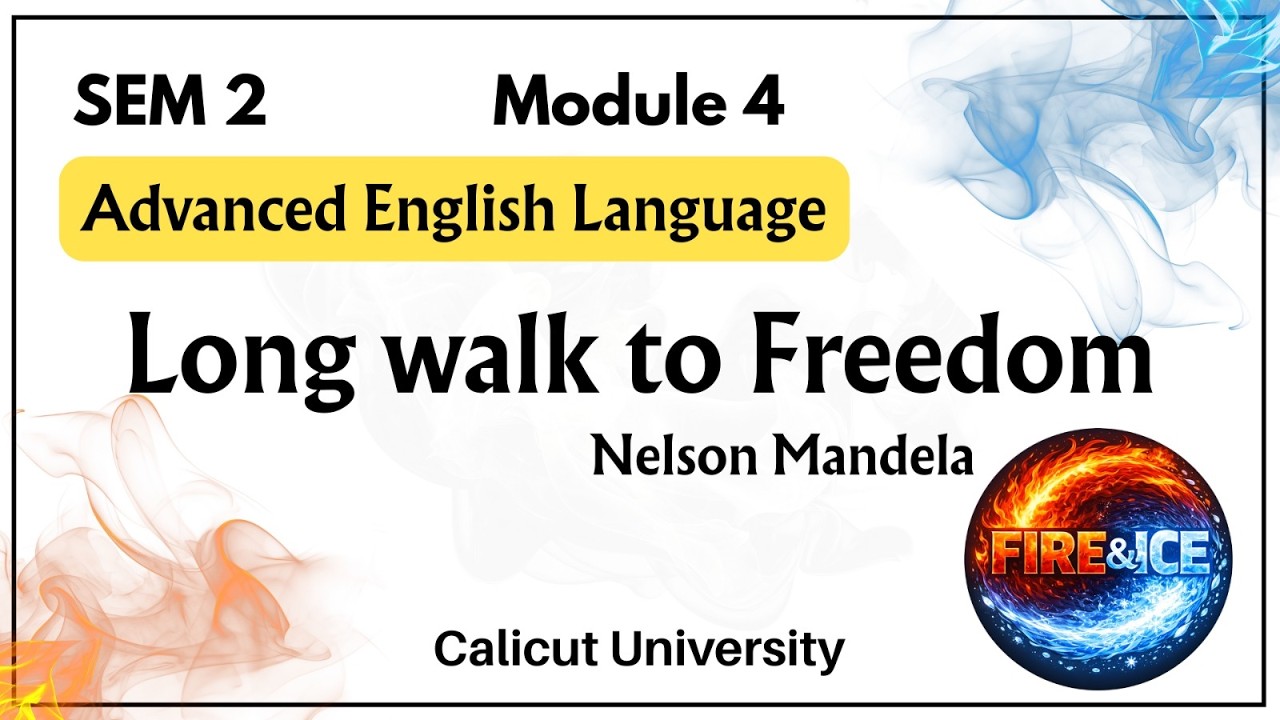 SEM 2 Module 4

Advanced English Language

Long walk to Freedom

Nelson Mandela

FIRE&ICE

Calicut University